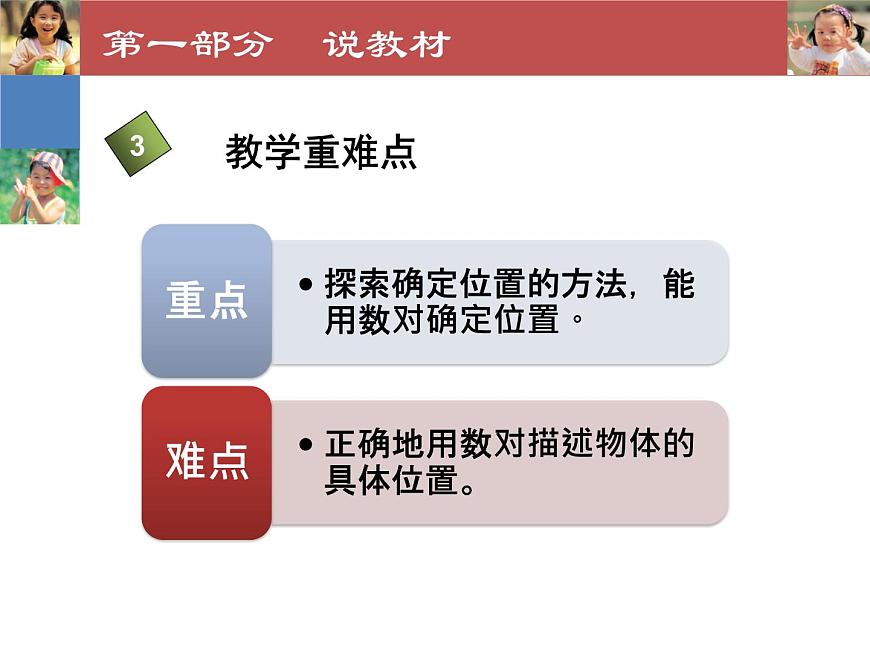 第一部分　说教材

3

教学重难点

重点

• 探索确定位置的方法，能用数对确定位置。

难点

• 正确地用数对描述物体的具体位置。